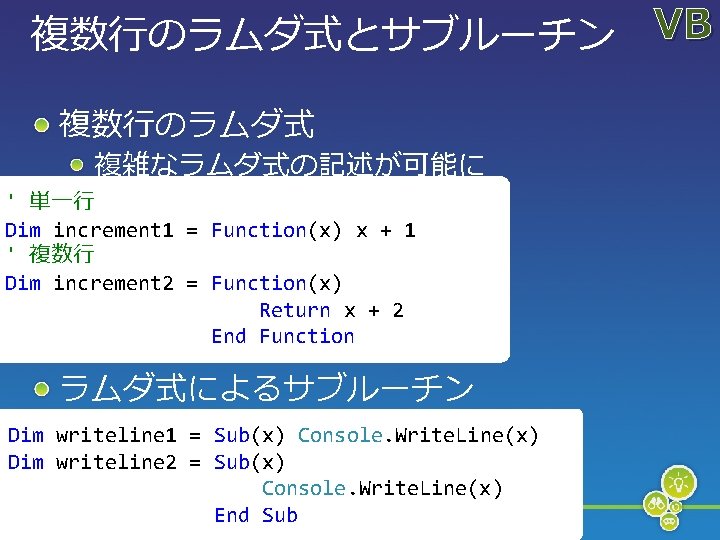 複数行のラムダ式とサブルーチン

VB

複数行のラムダ式

複雑なラムダ式の記述が可能に

' 単一行
Dim increment1 = Function(x) x + 1
' 複数行
Dim increment2 = Function(x)
Return x + 2
End Function

ラムダ式によるサブルーチン

Dim writeline1 = Sub(x) Console.WriteLine(x)
Dim writeline2 = Sub(x)
Console.WriteLine(x)
End Sub